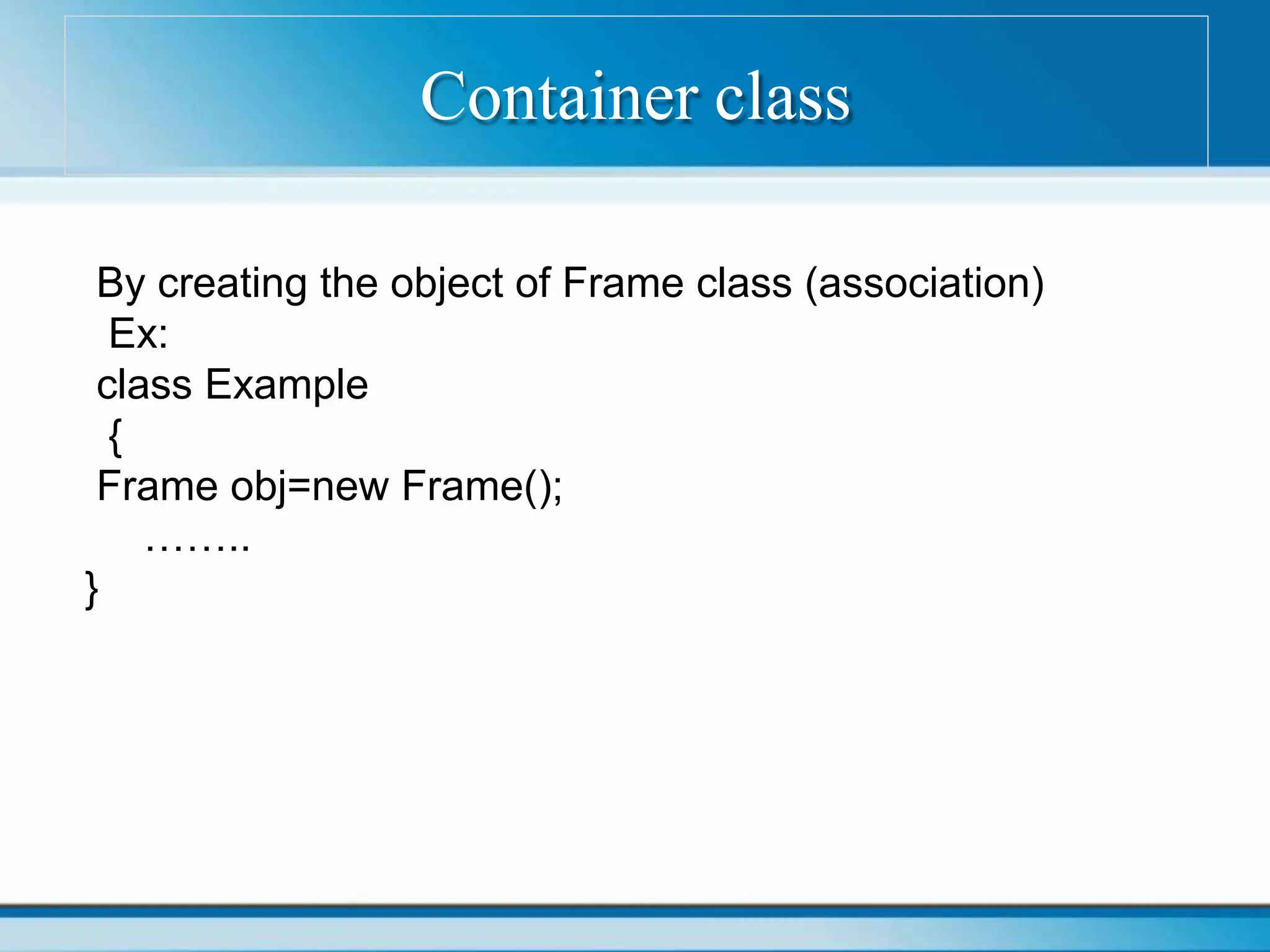 Container class

By creating the object of Frame class (association)
Ex:
class Example
{
Frame obj=new Frame();
……..
}